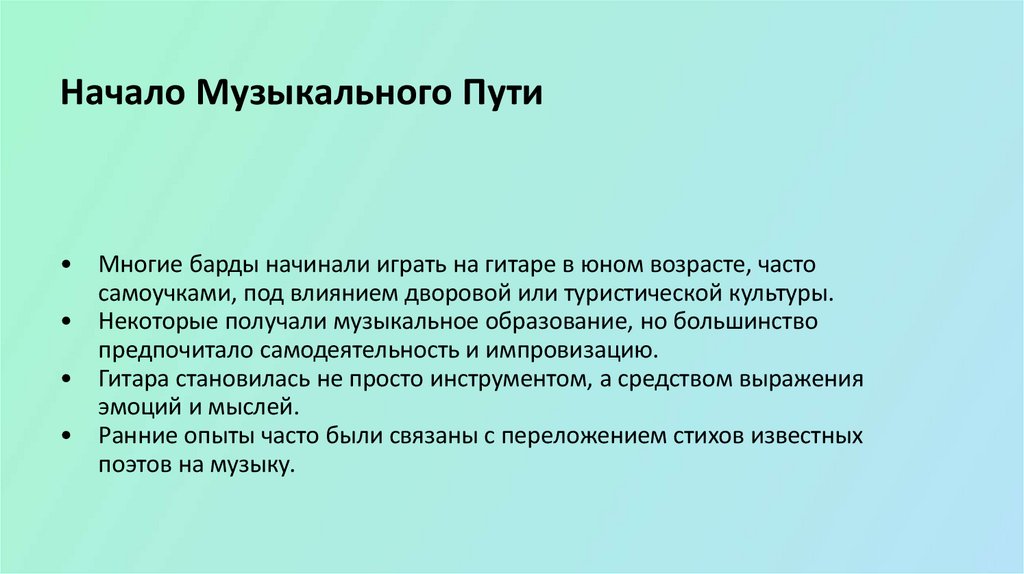 Начало Музыкального Пути

• Многие барды начинали играть на гитаре в юном возрасте, часто самоучками, под влиянием дворовой или туристической культуры.
• Некоторые получали музыкальное образование, но большинство предпочитало самодеятельность и импровизацию.
• Гитара становилась не просто инструментом, а средством выражения эмоций и мыслей.
• Ранние опыты часто были связаны с переложением стихов известных поэтов на музыку.